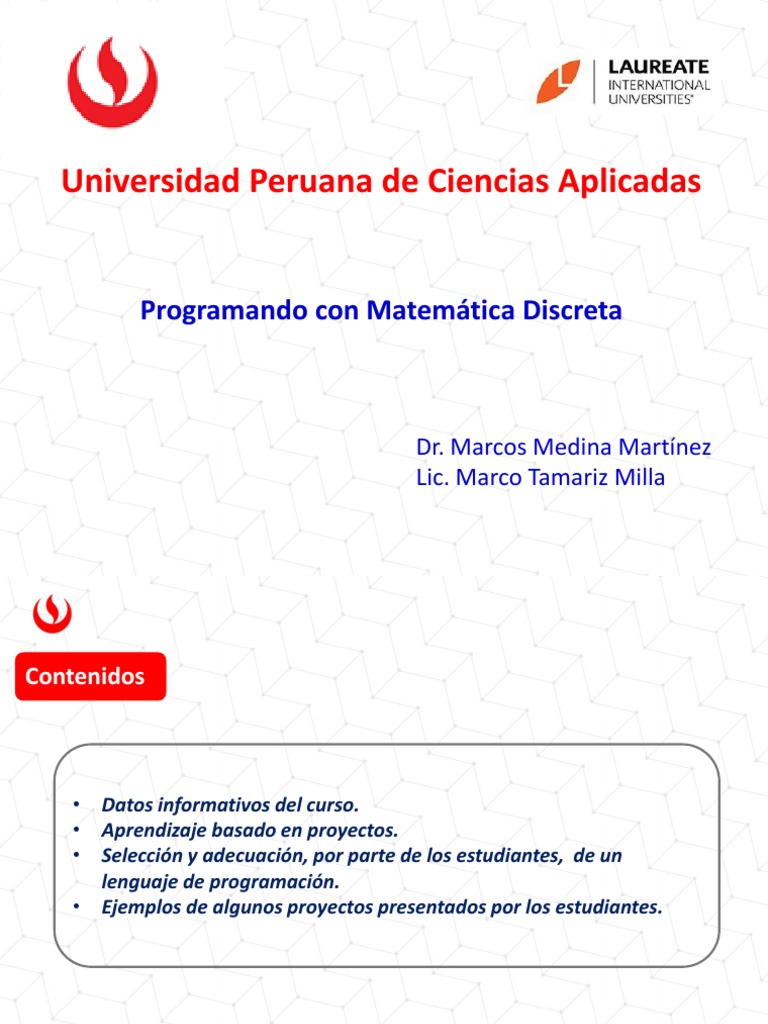 LAUREATE
INTERNATIONAL
UNIVERSITIES®

Universidad Peruana de Ciencias Aplicadas

Programando con Matemática Discreta

Dr. Marcos Medina Martínez
Lic. Marco Tamariz Milla

Contenidos

• Datos informativos del curso.
• Aprendizaje basado en proyectos.
• Selección y adecuación, por parte de los estudiantes, de un lenguaje de programación.
• Ejemplos de algunos proyectos presentados por los estudiantes.